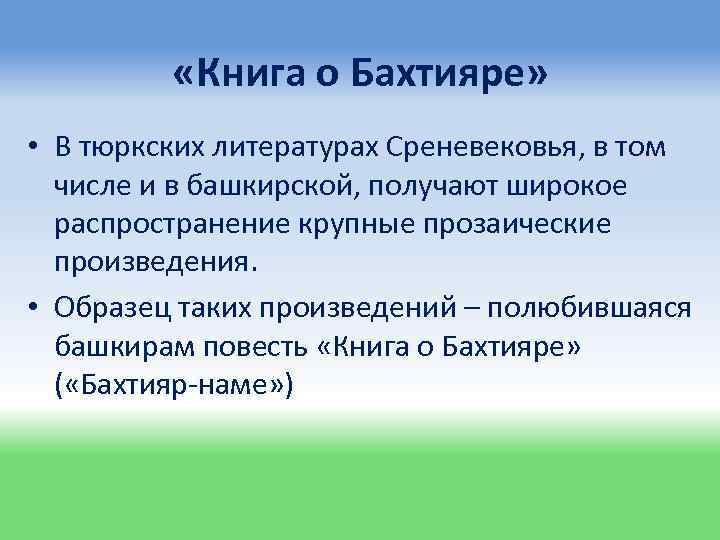 «Книга о Бахтияре»

• В тюркских литературах Среневековья, в том числе и в башкирской, получают широкое распространение крупные прозаические произведения.

• Образец таких произведений – полюбившаяся башкирам повесть «Книга о Бахтияре» («Бахтияр-наме»)